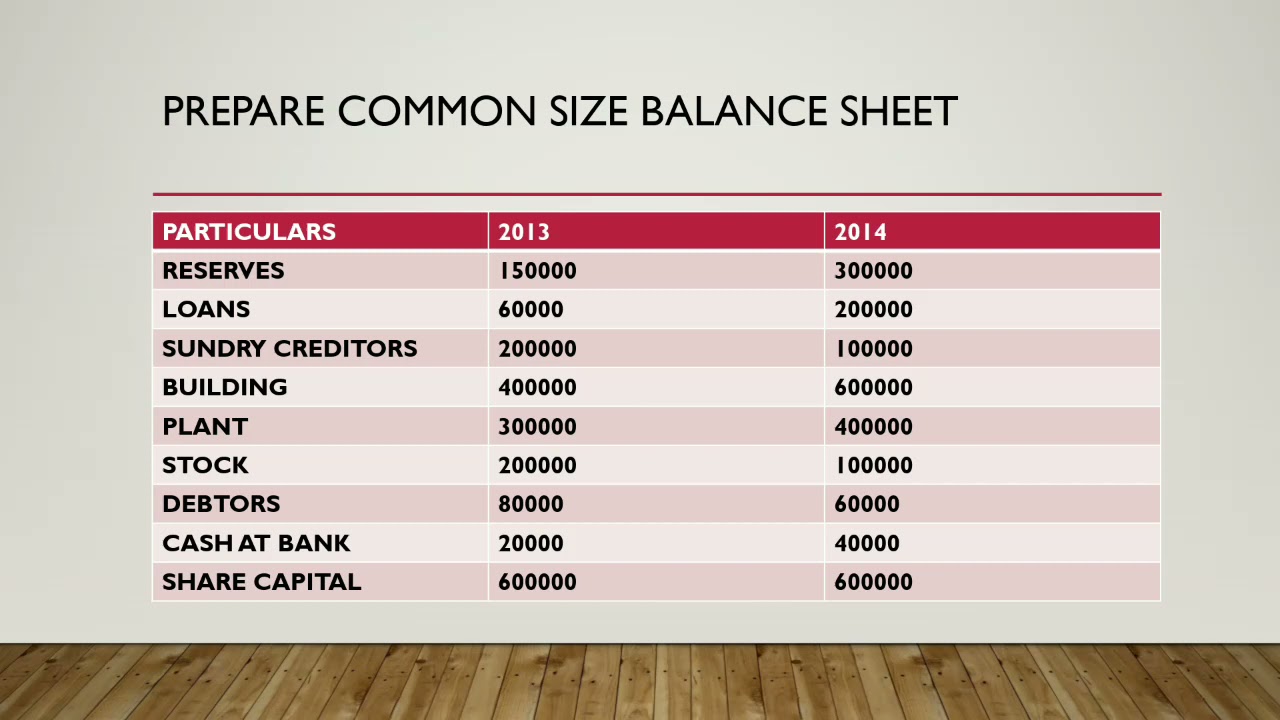 PREPARE COMMON SIZE BALANCE SHEET

| PARTICULARS | 2013 | 2014 |
|---|---|---|
| RESERVES | 150000 | 300000 |
| LOANS | 60000 | 200000 |
| SUNDRY CREDITORS | 200000 | 100000 |
| BUILDING | 400000 | 600000 |
| PLANT | 300000 | 400000 |
| STOCK | 200000 | 100000 |
| DEBTORS | 80000 | 60000 |
| CASH AT BANK | 20000 | 40000 |
| SHARE CAPITAL | 600000 | 600000 |